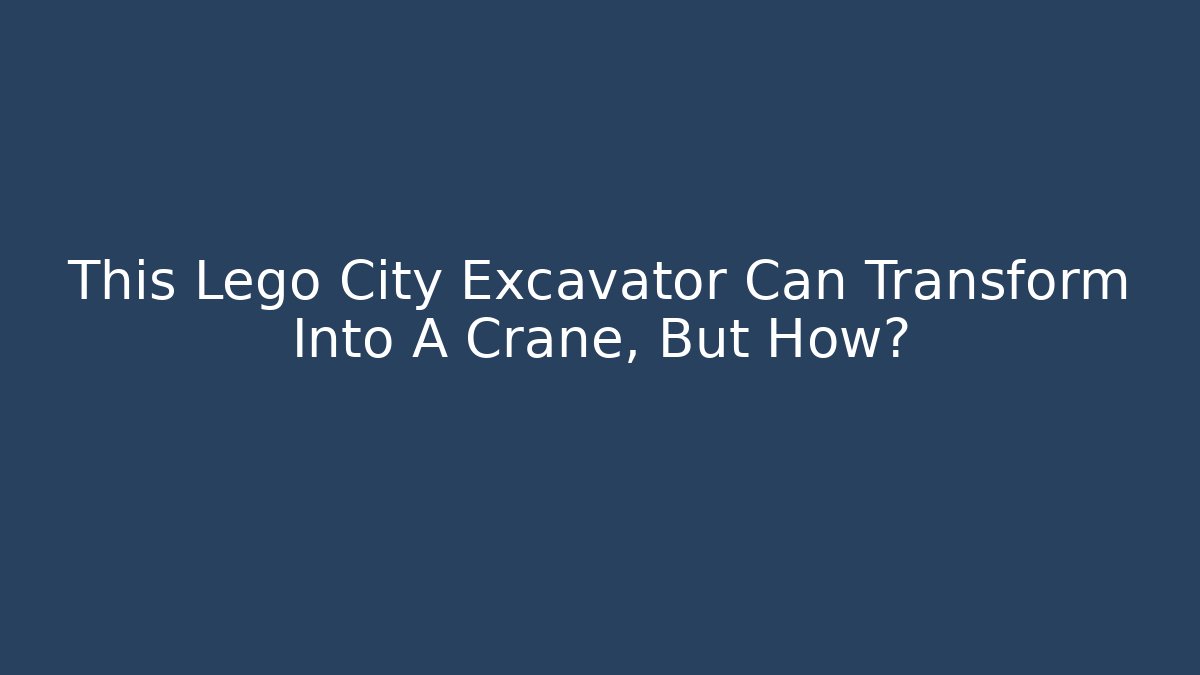 This Lego City Excavator Can Transform Into A Crane, But How?